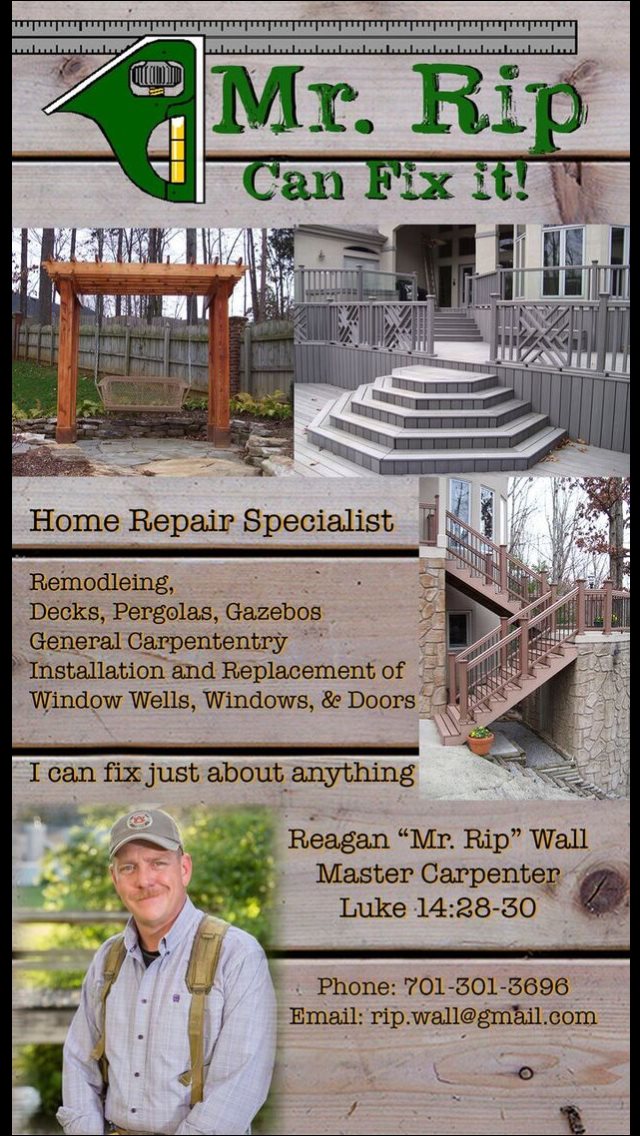 Mr. Rip
Can Fix it!

Home Repair Specialist

Remodleing,
Decks, Pergolas, Gazebos
General Carpententry
Installation and Replacement of
Window Wells, Windows, & Doors

I can fix just about anything

Reagan "Mr. Rip" Wall
Master Carpenter
Luke 14:28-30

Phone: 701-301-3696
Email: rip.wall@gmail.com